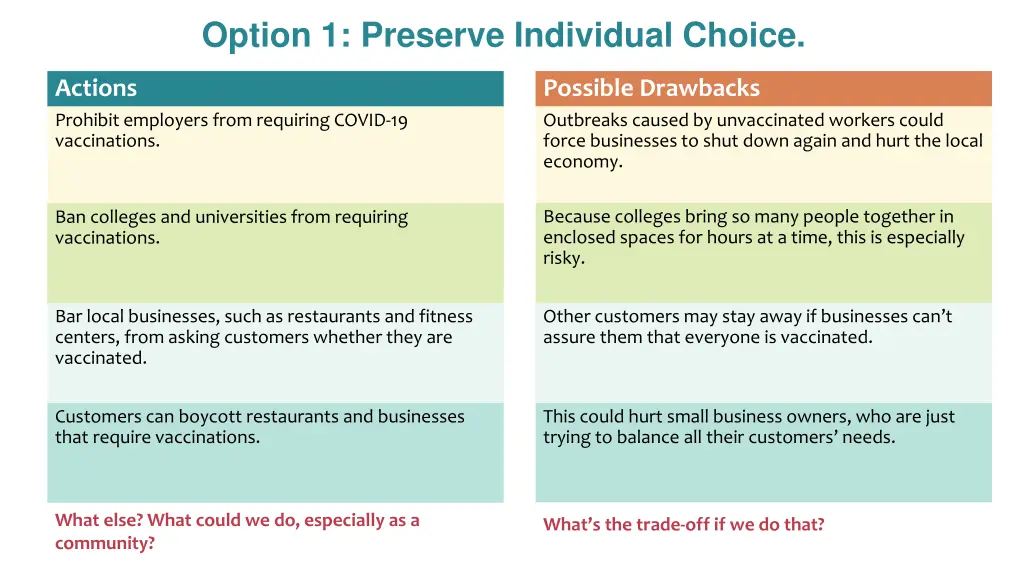 Option 1: Preserve Individual Choice.

| Actions | Possible Drawbacks |
|---|---|
| Prohibit employers from requiring COVID-19 vaccinations. | Outbreaks caused by unvaccinated workers could force businesses to shut down again and hurt the local economy. |
| Ban colleges and universities from requiring vaccinations. | Because colleges bring so many people together in enclosed spaces for hours at a time, this is especially risky. |
| Bar local businesses, such as restaurants and fitness centers, from asking customers whether they are vaccinated. | Other customers may stay away if businesses can't assure them that everyone is vaccinated. |
| Customers can boycott restaurants and businesses that require vaccinations. | This could hurt small business owners, who are just trying to balance all their customers' needs. |
| What else? What could we do, especially as a community? | What's the trade-off if we do that? |